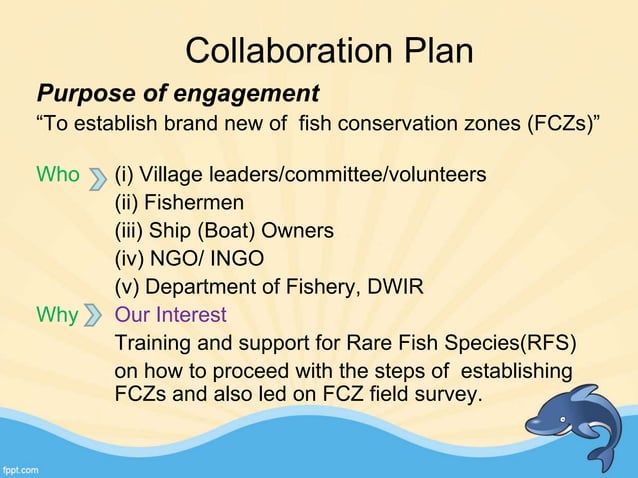 Collaboration Plan

Purpose of engagement

“To establish brand new of fish conservation zones (FCZs)”

Who (i) Village leaders/committee/volunteers
(ii) Fishermen
(iii) Ship (Boat) Owners
(iv) NGO/ INGO
(v) Department of Fishery, DWIR

Why Our Interest
Training and support for Rare Fish Species(RFS) on how to proceed with the steps of establishing FCZs and also led on FCZ field survey.

fppt.com